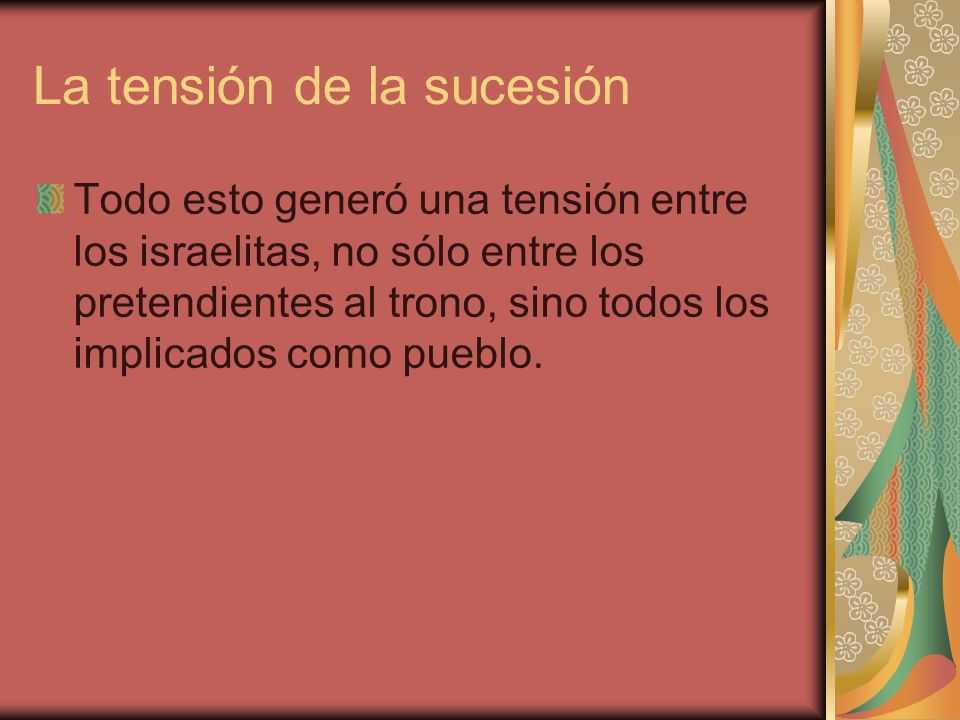 La tensión de la sucesión

Todo esto generó una tensión entre los israelitas, no sólo entre los pretendientes al trono, sino todos los implicados como pueblo.